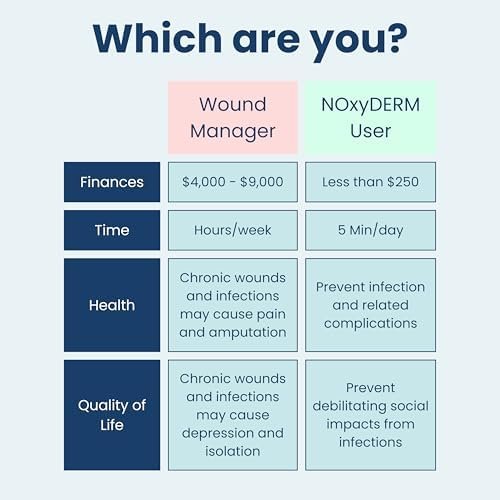 Which are you?

| | Wound Manager | NOxyDERM User |
|---|---|---|
| Finances | \$4,000 - \$9,000 | Less than \$250 |
| Time | Hours/week | 5 Min/day |
| Health | Chronic wounds and infections may cause pain and amputation | Prevent infection and related complications |
| Quality of Life | Chronic wounds and infections may cause depression and isolation | Prevent debilitating social impacts from infections |